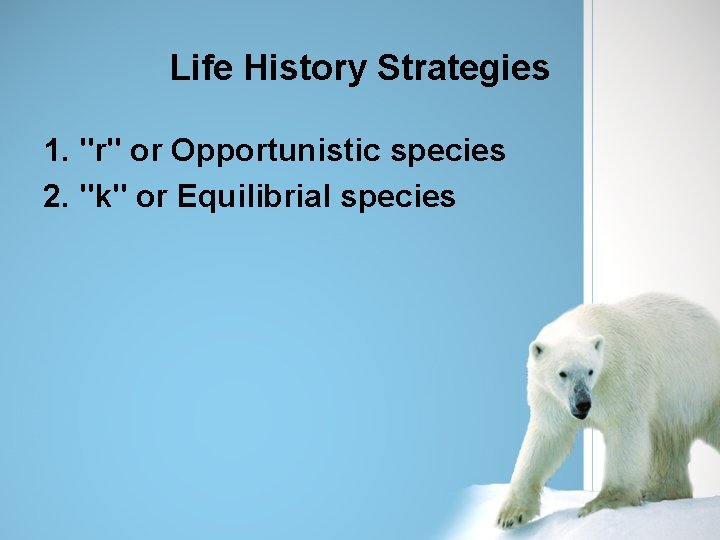 Life History Strategies

1. "r" or Opportunistic species
2. "k" or Equilibrial species